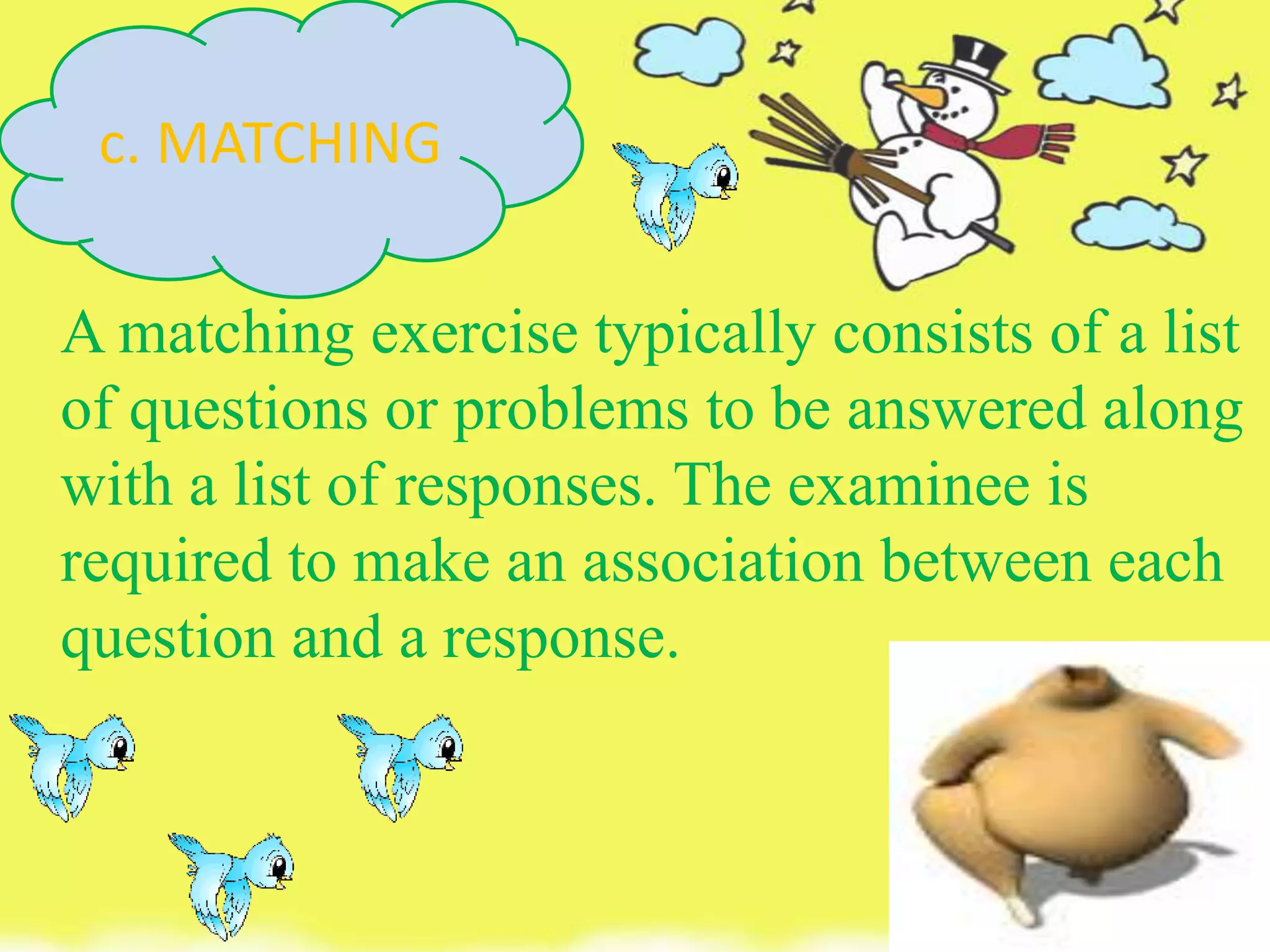 c. MATCHING

A matching exercise typically consists of a list of questions or problems to be answered along with a list of responses. The examinee is required to make an association between each question and a response.